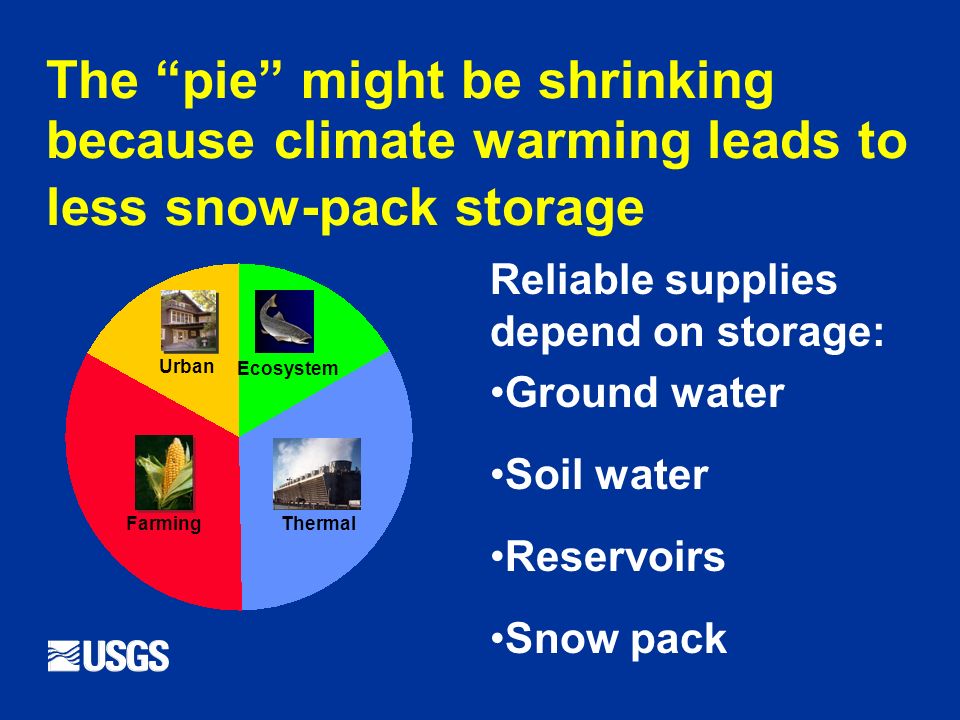 The “pie” might be shrinking because climate warming leads to less snow-pack storage

Urban
Ecosystem
Farming
Thermal

Reliable supplies depend on storage:
•Ground water
•Soil water
•Reservoirs
•Snow pack

USGS